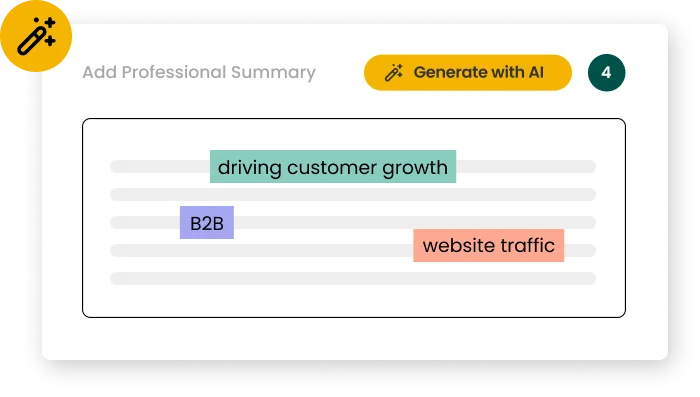 Add Professional Summary

Generate with AI

4

driving customer growth

B2B

website traffic